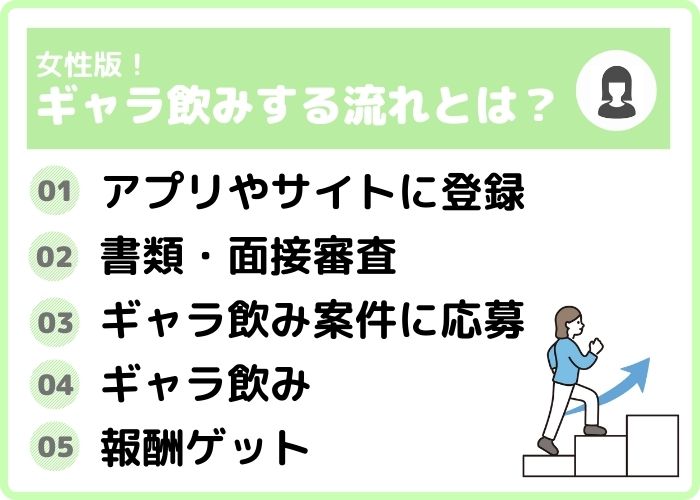 女性版！
ギャラ飲みする流れとは？

01 アプリやサイトに登録
02 書類・面接審査
03 ギャラ飲み案件に応募
04 ギャラ飲み
05 報酬ゲット